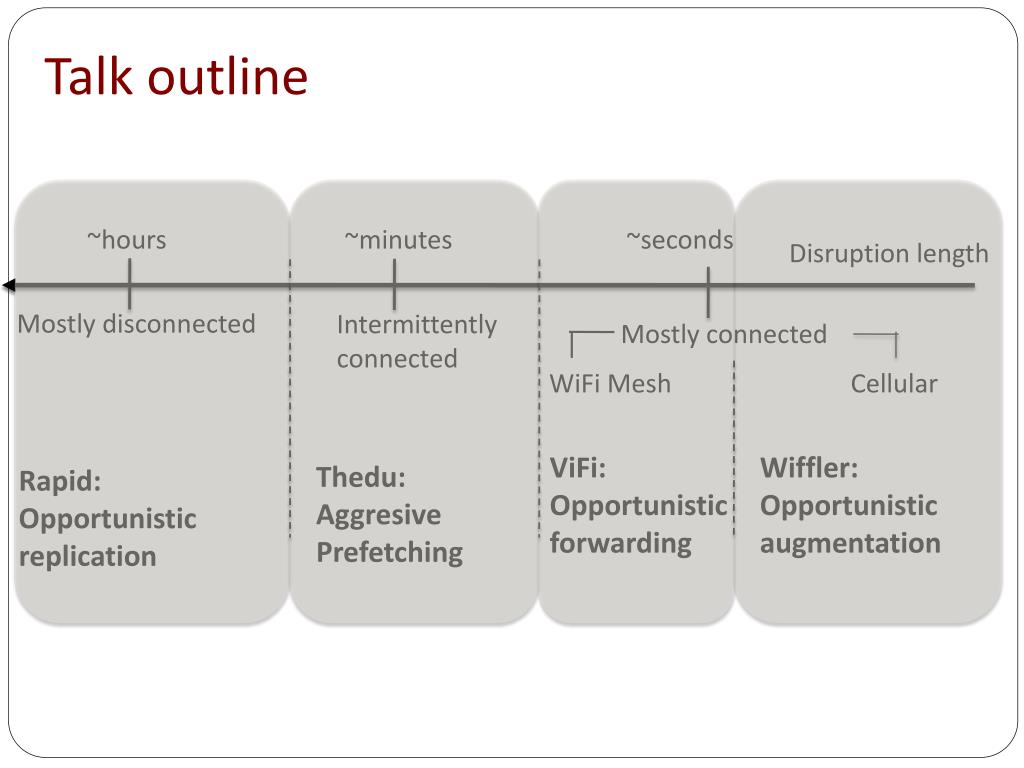 Talk outline

~hours

~minutes

~seconds

Disruption length

Mostly disconnected

Intermittently connected

Mostly connected

WiFi Mesh

Cellular

Rapid: Opportunistic replication

Thedu: Aggresive Prefetching

ViFi: Opportunistic forwarding

Wiffler: Opportunistic augmentation